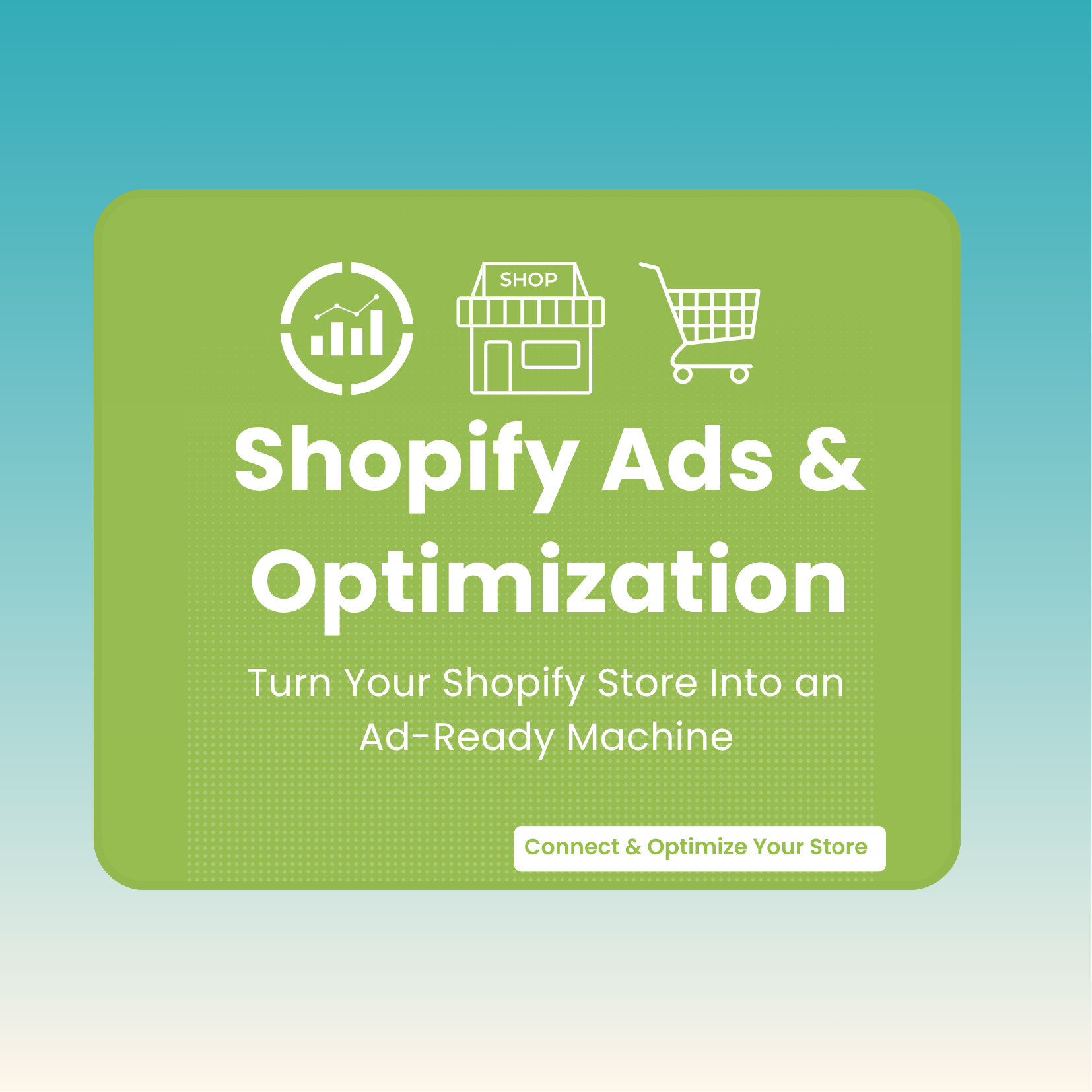 SHOP

Shopify Ads & Optimization

Turn Your Shopify Store Into an Ad-Ready Machine

Connect & Optimize Your Store